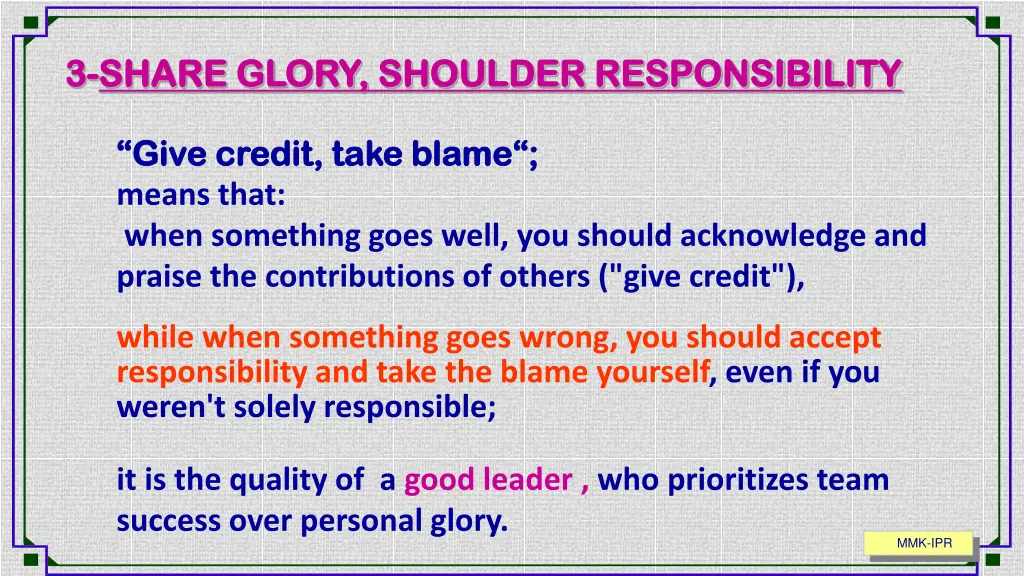 3-SHARE GLORY, SHOULDER RESPONSIBILITY

“Give credit, take blame“;
means that:
when something goes well, you should acknowledge and praise the contributions of others ("give credit"),

while when something goes wrong, you should accept responsibility and take the blame yourself, even if you weren't solely responsible;

it is the quality of a good leader , who prioritizes team success over personal glory.

MMK-IPR